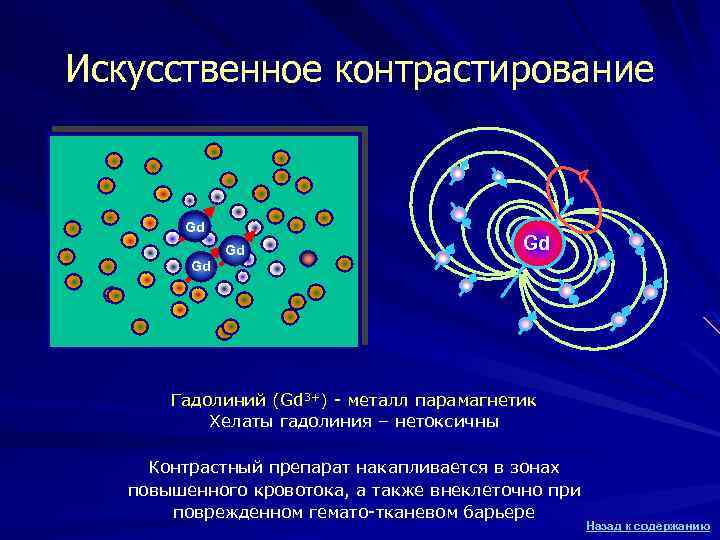 Искусственное контрастирование

Gd

Gd

Gd

Gd

Гадолиний ($Gd^{3+}$) - металл парамагнетик
Хелаты гадолиния – нетоксичны

Контрастный препарат накапливается в зонах повышенного кровотока, а также внеклеточно при поврежденном гемато-тканевом барьере

Назад к содержанию